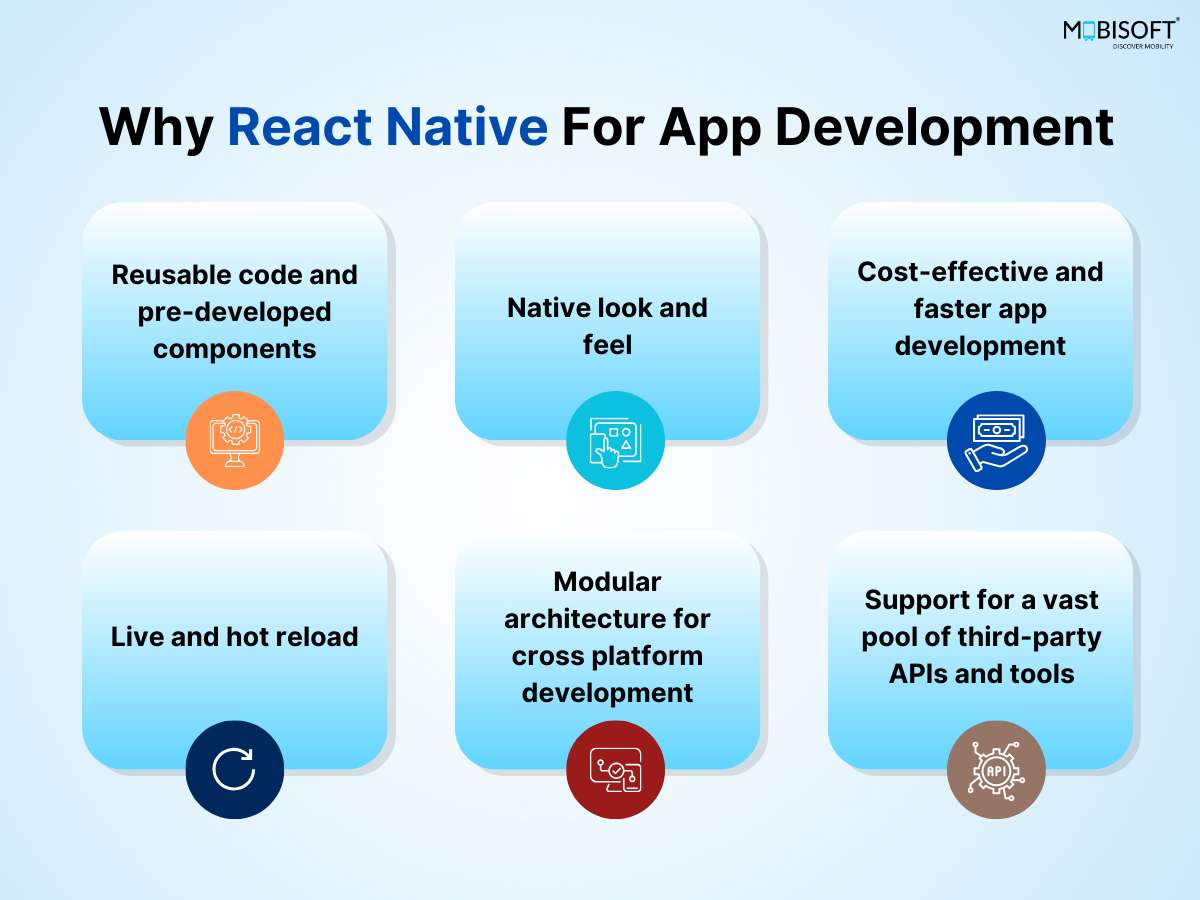 MOBISOFT®
DISCOVER MOBILITY

Why React Native For App Development

Reusable code and pre-developed components

Native look and feel

Cost-effective and faster app development

Live and hot reload

Modular architecture for cross platform development

Support for a vast pool of third-party APIs and tools

API